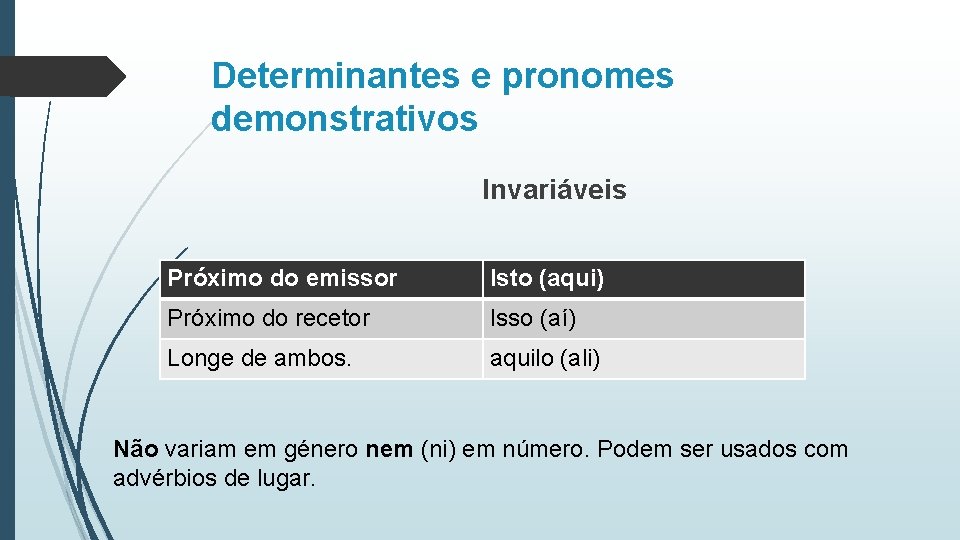 Determinantes e pronomes demonstrativos

Invariáveis

| Próximo do emissor | Isto (aqui) |
|---|---|
| Próximo do recetor | Isso (aí) |
| Longe de ambos. | aquilo (ali) |

Não variam em género nem (ni) em número. Podem ser usados com advérbios de lugar.